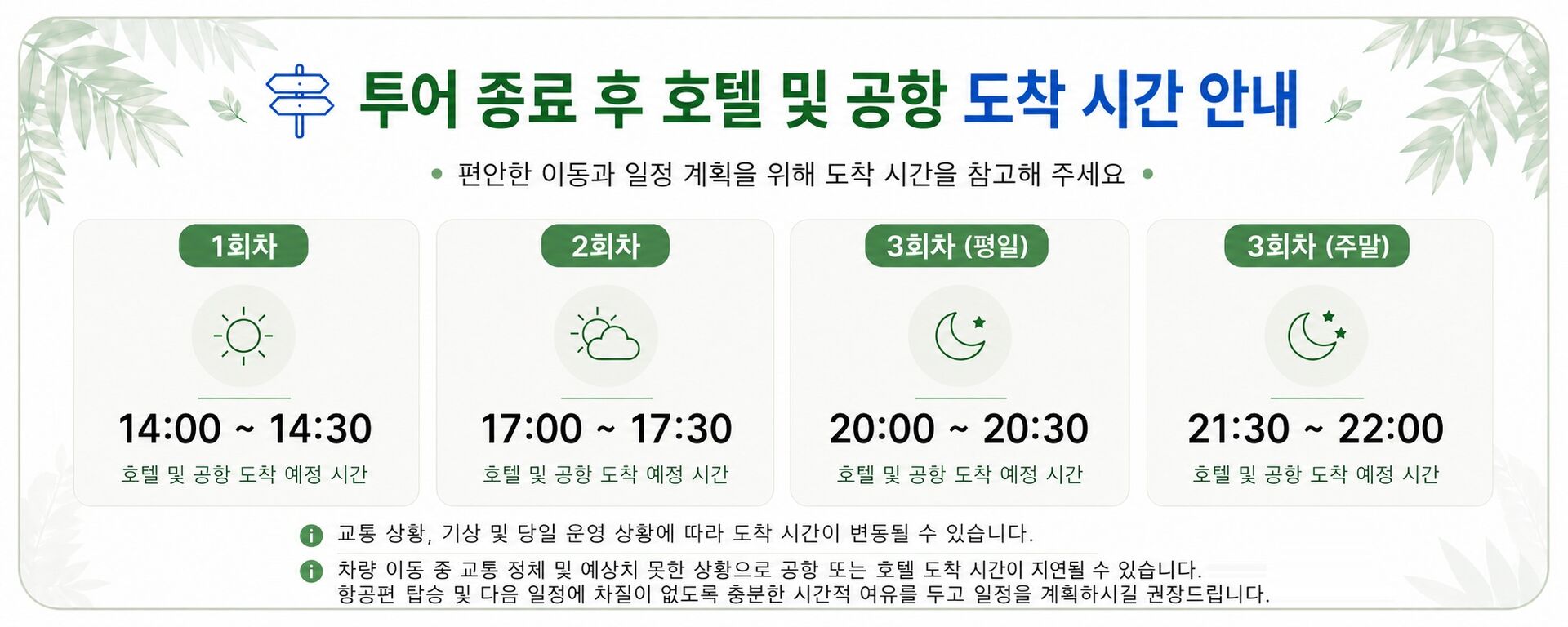 투어 종료 후 호텔 및 공항 도착 시간 안내

• 편안한 이동과 일정 계획을 위해 도착 시간을 참고해 주세요 •

1회차

14:00 ~ 14:30

호텔 및 공항 도착 예정 시간

2회차

17:00 ~ 17:30

호텔 및 공항 도착 예정 시간

3회차 (평일)

20:00 ~ 20:30

호텔 및 공항 도착 예정 시간

3회차 (주말)

21:30 ~ 22:00

호텔 및 공항 도착 예정 시간

교통 상황, 기상 및 당일 운영 상황에 따라 도착 시간이 변동될 수 있습니다.

차량 이동 중 교통 정체 및 예상치 못한 상황으로 공항 또는 호텔 도착 시간이 지연될 수 있습니다. 항공편 탑승 및 다음 일정에 차질이 없도록 충분한 시간적 여유를 두고 일정을 계획하시길 권장드립니다.